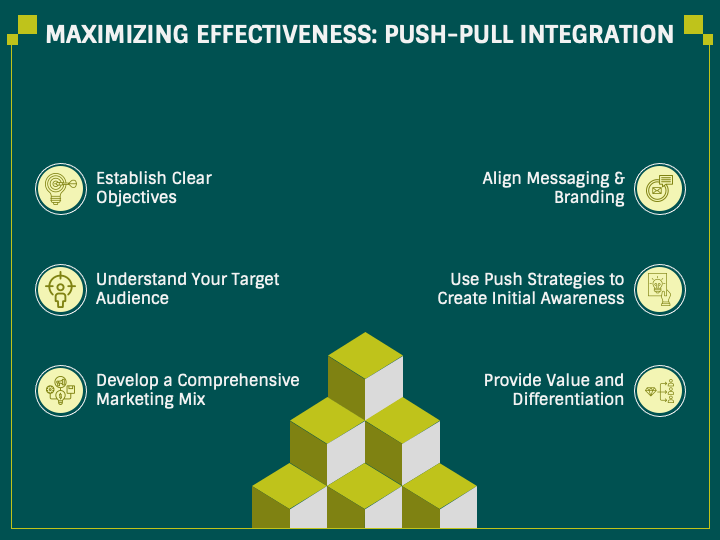 MAXIMIZING EFFECTIVENESS: PUSH-PULL INTEGRATION

Establish Clear Objectives

Understand Your Target Audience

Develop a Comprehensive Marketing Mix

Align Messaging & Branding

Use Push Strategies to Create Initial Awareness

Provide Value and Differentiation